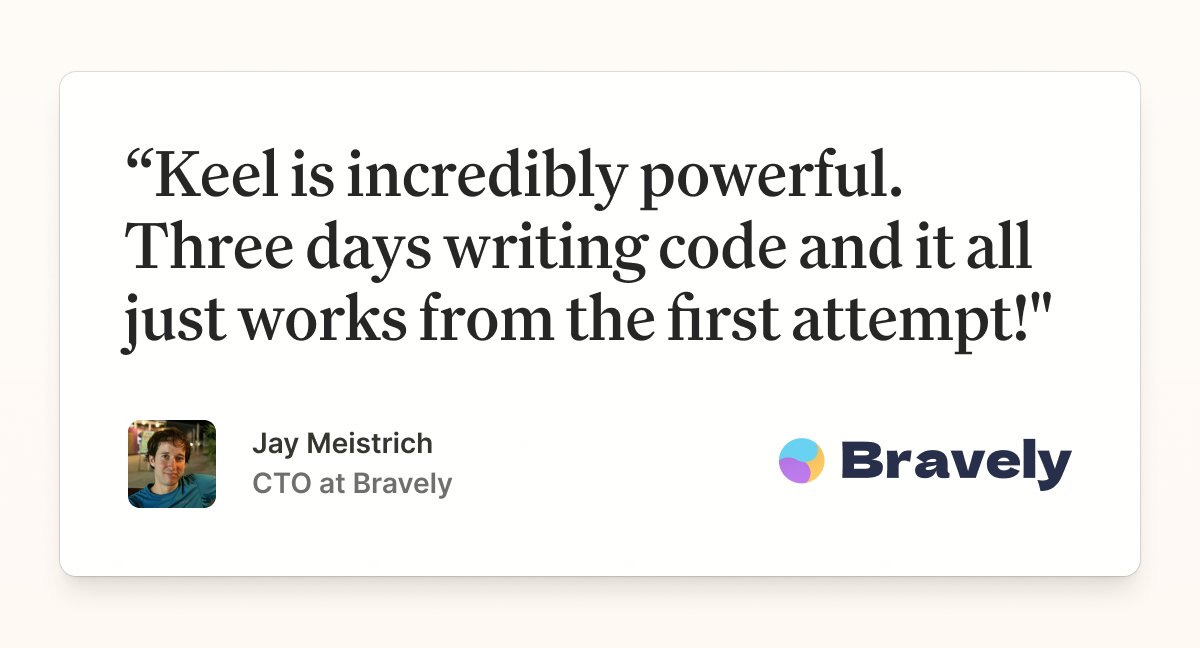 “Keel is incredibly powerful. Three days writing code and it all just works from the first attempt!"

Jay Meistrich
CTO at Bravely

Bravely